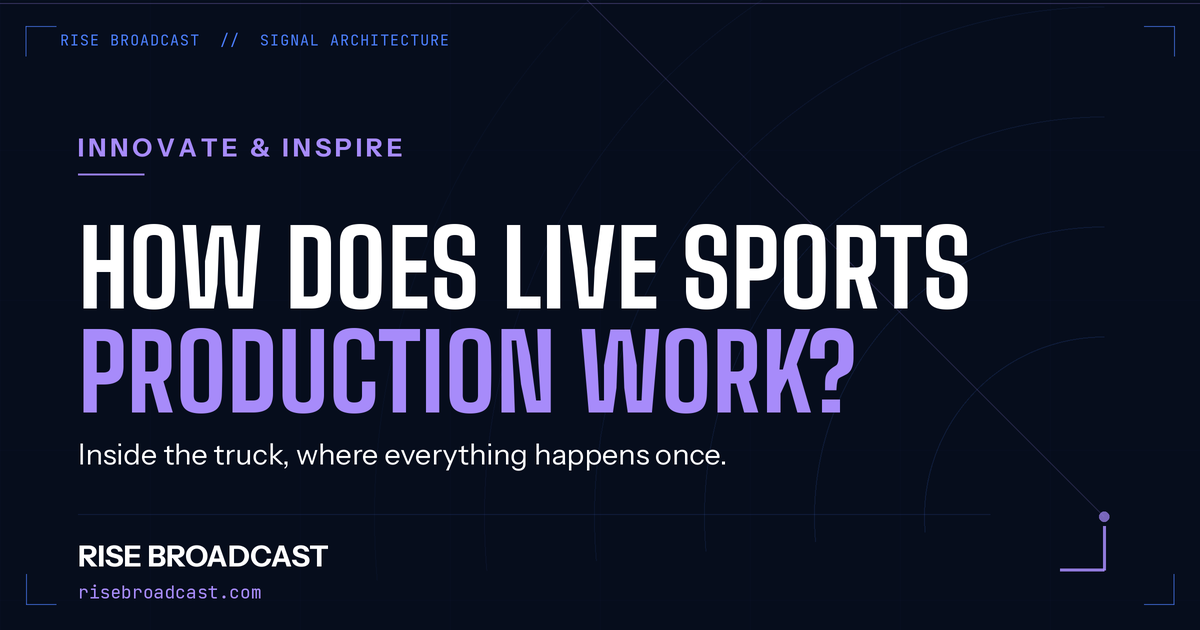 RISE BROADCAST // SIGNAL ARCHITECTURE

INNOVATE & INSPIRE

HOW DOES LIVE SPORTS PRODUCTION WORK?

Inside the truck, where everything happens once.

RISE BROADCAST

risebroadcast.com